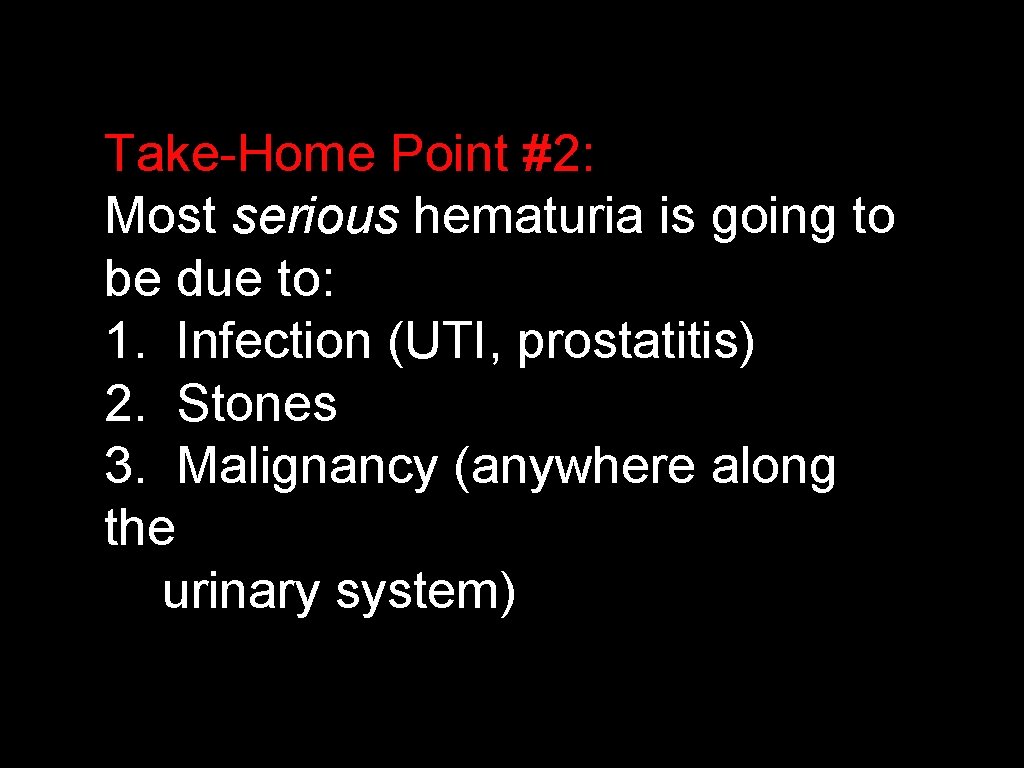 Take-Home Point #2:
Most serious hematuria is going to be due to:
1. Infection (UTI, prostatitis)
2. Stones
3. Malignancy (anywhere along the urinary system)